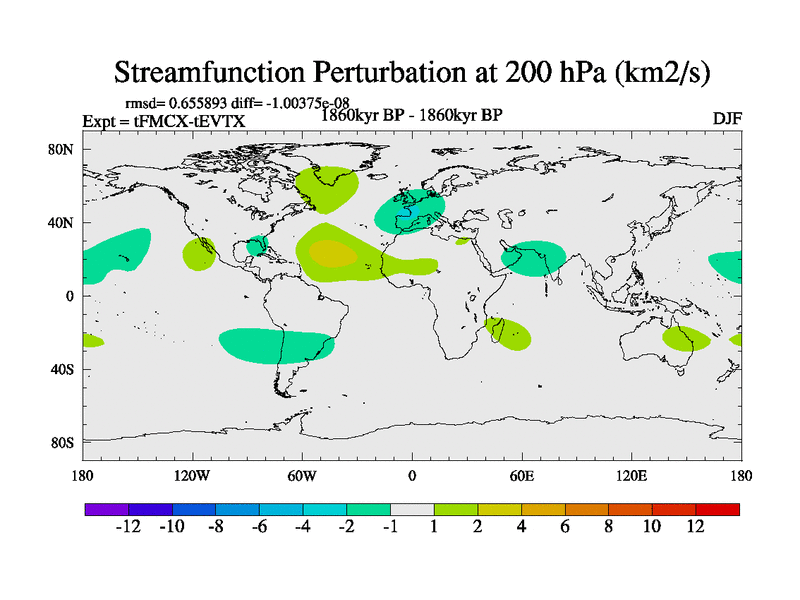 Streamfunction Perturbation at 200 hPa (km2/s)

rmsd= 0.655893 diff= -1.00375e-08

Expt = tFMCX-tEVTX

1860kyr BP - 1860kyr BP

DJF

80N

40N

0

40S

80S

180

120W

60W

0

60E

120E

180

-12 -10 -8 -6 -4 -2 -1 1 2 4 6 8 10 12